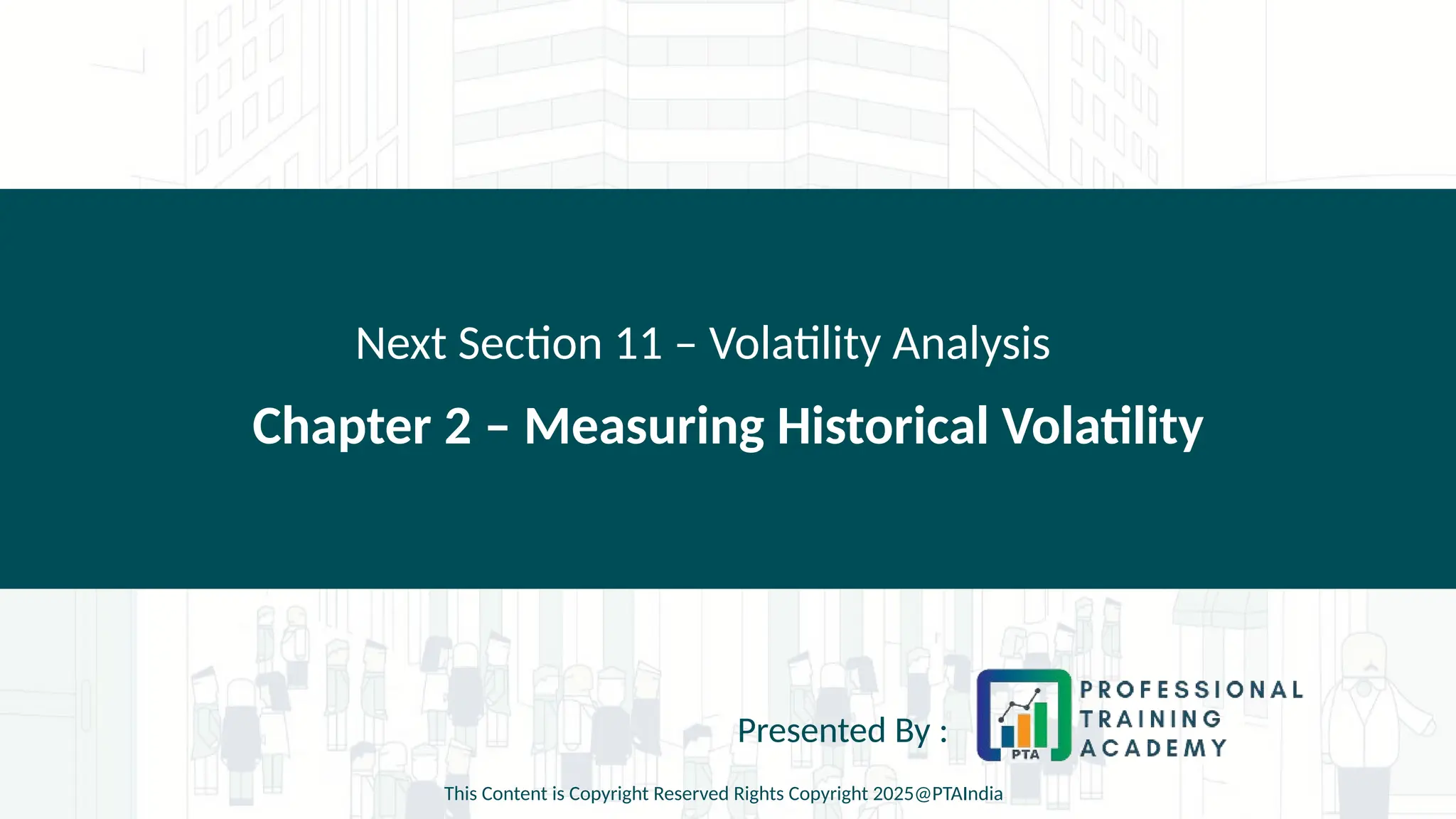 Next Section 11 – Volatility Analysis

Chapter 2 – Measuring Historical Volatility

Presented By :

PTA

PROFESSIONAL TRAINING ACADEMY

This Content is Copyright Reserved Rights Copyright 2025@PTAIndia